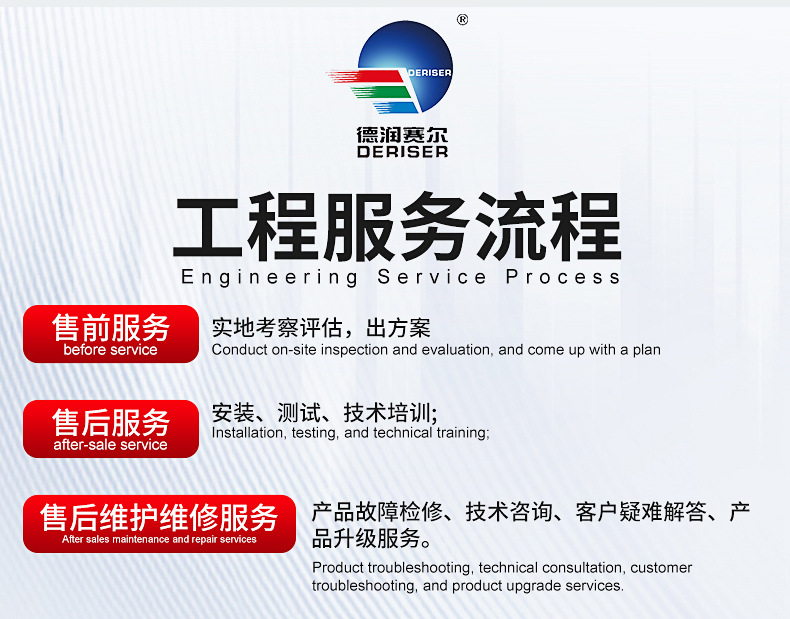 ®
DERISER
德润赛尔
DERISER

工程服务流程
Engineering Service Process

售前服务
before service

实地考察评估，出方案
Conduct on-site inspection and evaluation, and come up with a plan

售后服务
after-sale service

安装、测试、技术培训;
Installation, testing, and technical training;

售后维护维修服务
After sales maintenance and repair services

产品故障检修、技术咨询、客户疑难解答、产品升级服务。
Product troubleshooting, technical consultation, customer troubleshooting, and product upgrade services.